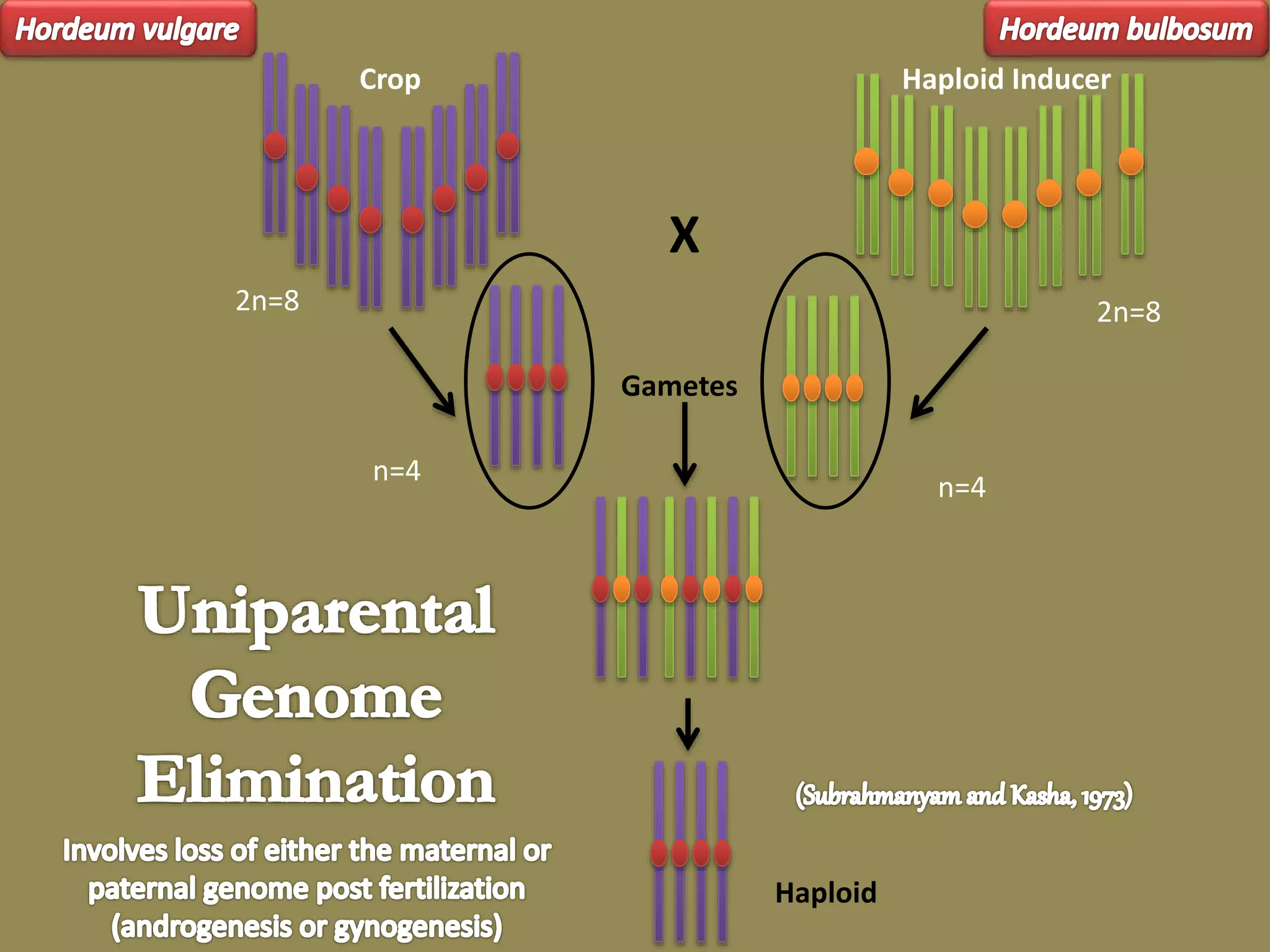 Hordeum vulgare

Hordeum bulbosum

Crop

Haploid Inducer

X

2n=8

2n=8

Gametes

n=4

n=4

Uniparental Genome Elimination

Involves loss of either the maternal or paternal genome post fertilization (androgenesis or gynogenesis)

(Subrahmanyam and Kasha, 1973)

Haploid